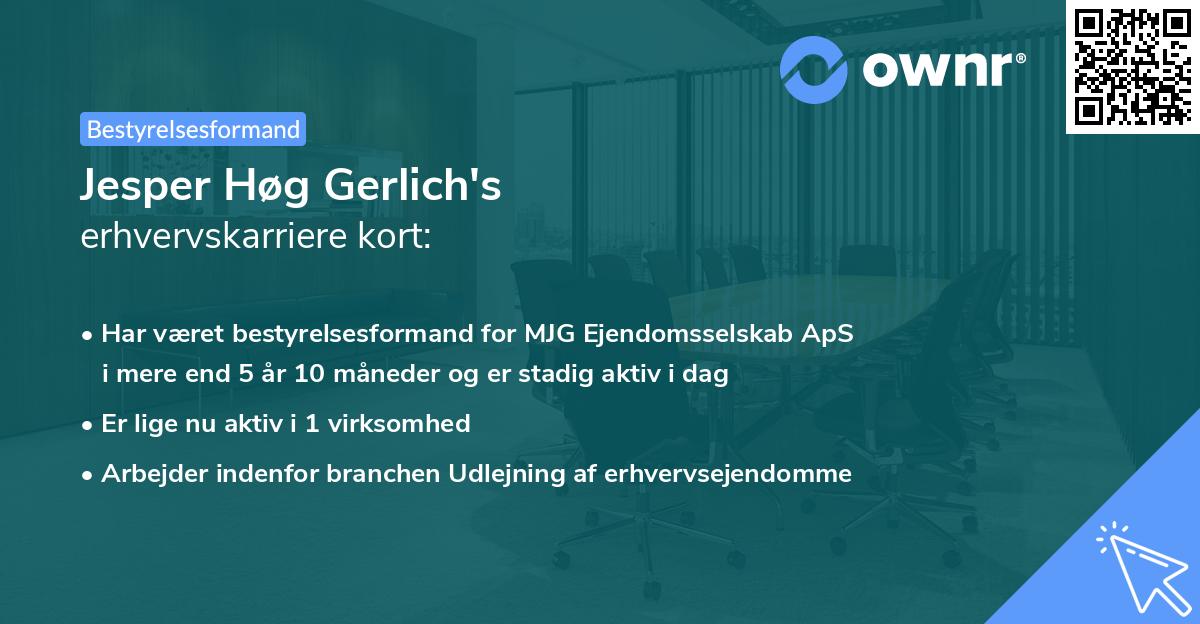 ownr®

Bestyrelsesformand

Jesper Høg Gerlich's
erhvervskarriere kort:

• Har været bestyrelsesformand for MJG Ejendomsselskab ApS i mere end 5 år 10 måneder og er stadig aktiv i dag
• Er lige nu aktiv i 1 virksomhed
• Arbejder indenfor branchen Udlejning af erhvervsejendomme